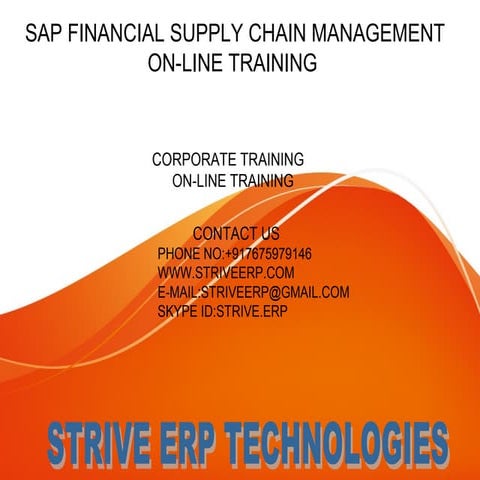 SAP FINANCIAL SUPPLY CHAIN MANAGEMENT
ON-LINE TRAINING

CORPORATE TRAINING
ON-LINE TRAINING

CONTACT US
PHONE NO:+917675979146
WWW.STRIVEERP.COM
E-MAIL:STRIVEERP@GMAIL.COM
SKYPE ID:STRIVE.ERP

STRIVE ERP TECHNOLOGIES